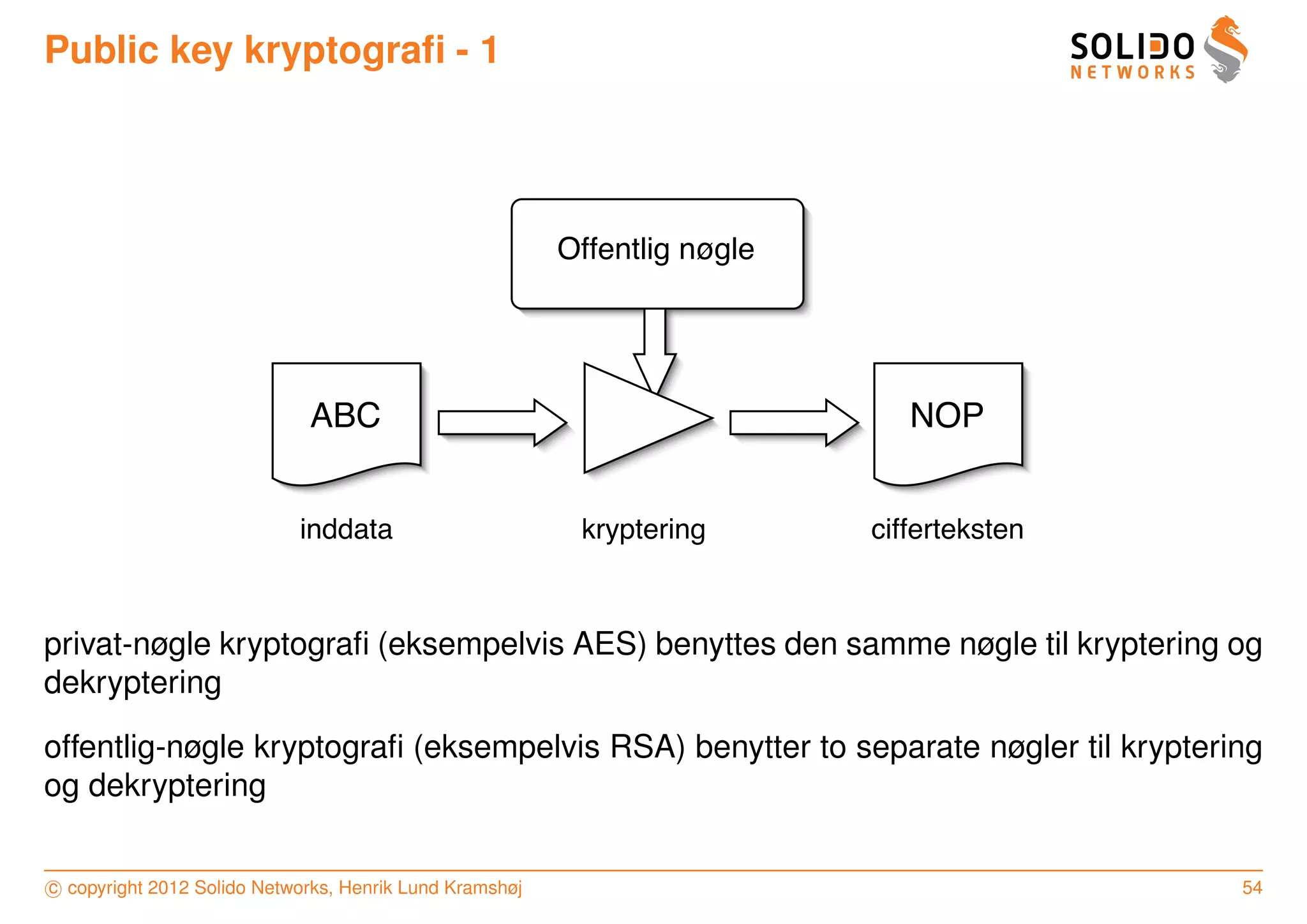 Public key kryptografi - 1

SOLIDO NETWORKS

Offentlig nøgle

ABC

NOP

inddata

kryptering

cifferteksten

privat-nøgle kryptografi (eksempelvis AES) benyttes den samme nøgle til kryptering og dekryptering

offentlig-nøgle kryptografi (eksempelvis RSA) benytter to separate nøgler til kryptering og dekryptering

© copyright 2012 Solido Networks, Henrik Lund Kramshøj

54